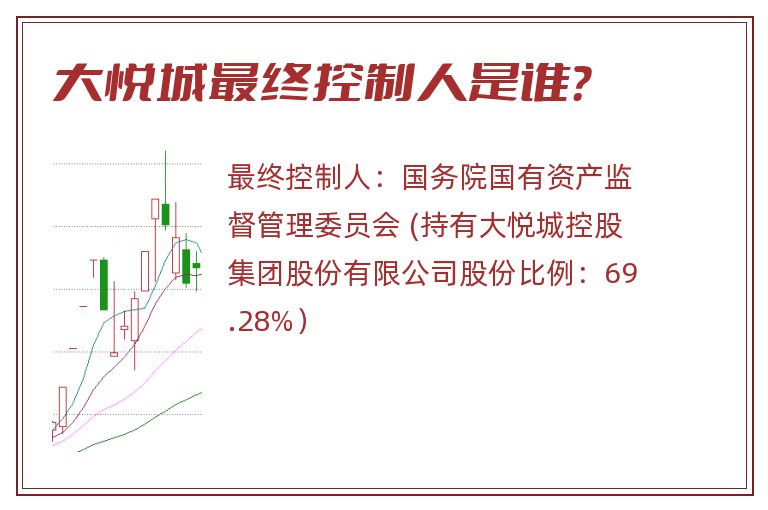 大悦城最终控制人是谁?

最终控制人：国务院国有资产监督管理委员会 (持有大悦城控股集团股份有限公司股份比例：69.28%）